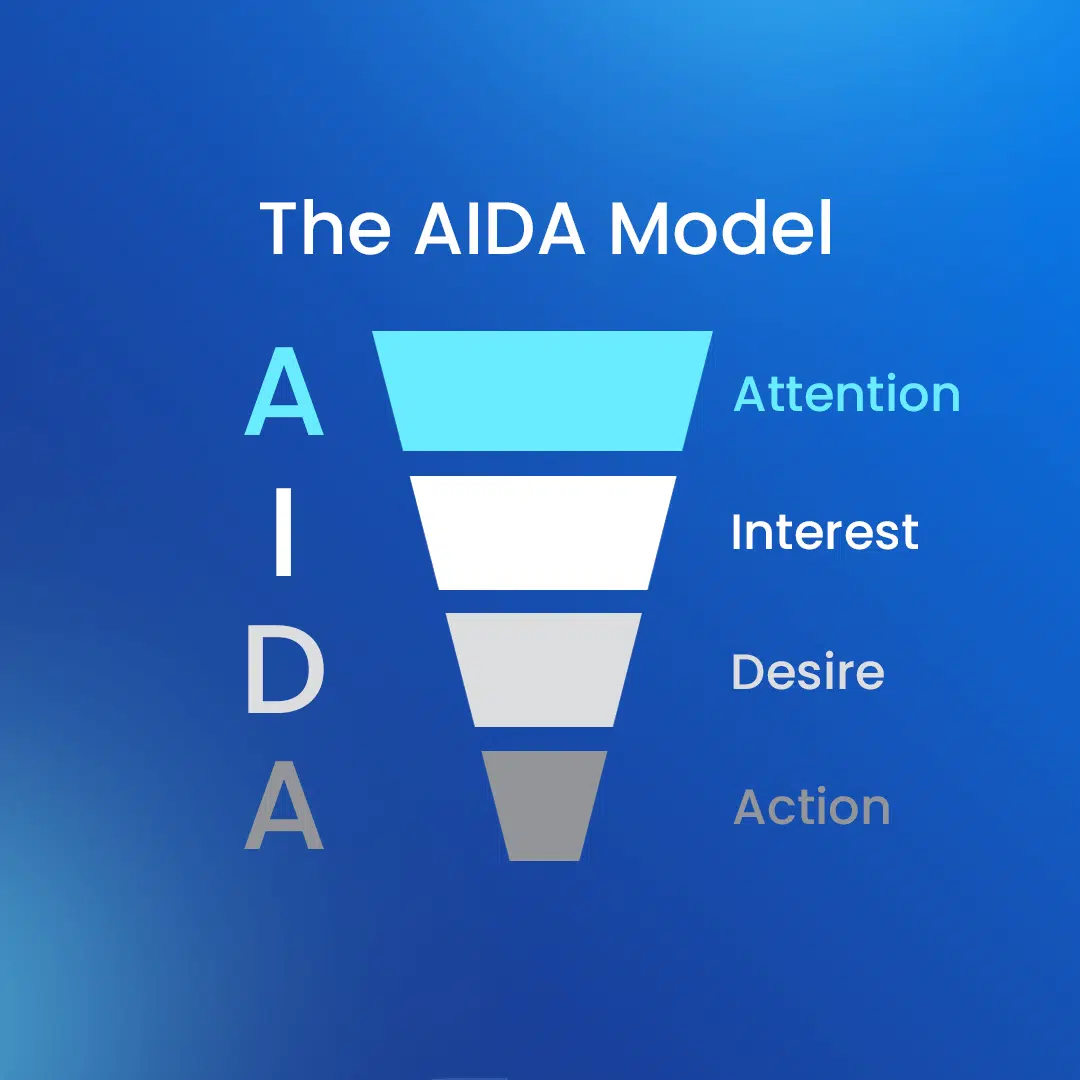 The AIDA Model

A Attention

I Interest

D Desire

A Action